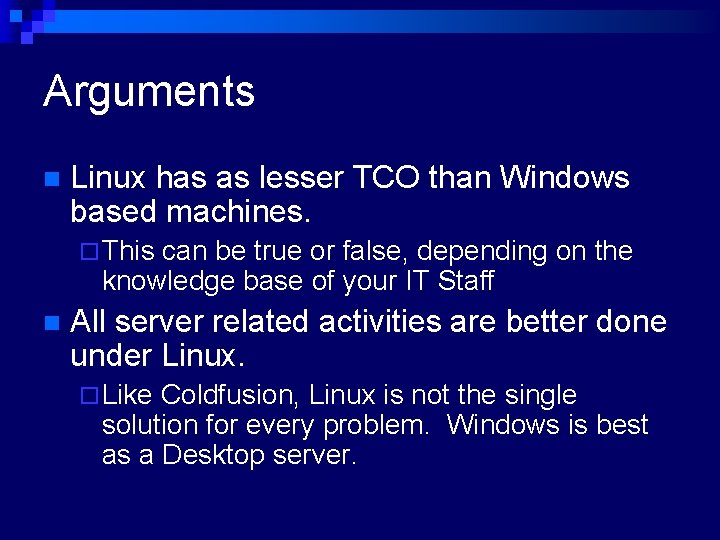 Arguments

Linux has as lesser TCO than Windows based machines.

This can be true or false, depending on the knowledge base of your IT Staff

All server related activities are better done under Linux.

Like Coldfusion, Linux is not the single solution for every problem.  Windows is best as a Desktop server.